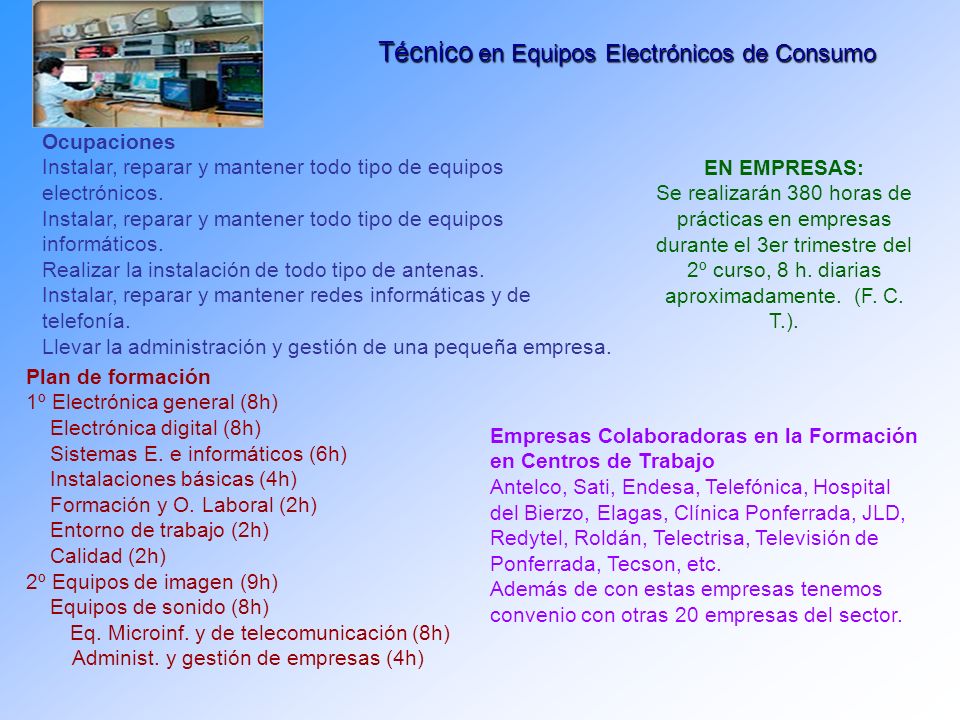 Técnico en Equipos Electrónicos de Consumo

Ocupaciones
Instalar, reparar y mantener todo tipo de equipos electrónicos.
Instalar, reparar y mantener todo tipo de equipos informáticos.
Realizar la instalación de todo tipo de antenas.
Instalar, reparar y mantener redes informáticas y de telefonía.
Llevar la administración y gestión de una pequeña empresa.

EN EMPRESAS:
Se realizarán 380 horas de prácticas en empresas durante el 3er trimestre del 2º curso, 8 h. diarias aproximadamente. (F. C. T.).

Plan de formación
1º Electrónica general (8h)
Electrónica digital (8h)
Sistemas E. e informáticos (6h)
Instalaciones básicas (4h)
Formación y O. Laboral (2h)
Entorno de trabajo (2h)
Calidad (2h)
2º Equipos de imagen (9h)
Equipos de sonido (8h)
Eq. Microinf. y de telecomunicación (8h)
Administ. y gestión de empresas (4h)

Empresas Colaboradoras en la Formación en Centros de Trabajo
Antelco, Sati, Endesa, Telefónica, Hospital del Bierzo, Elagas, Clínica Ponferrada, JLD, Redytel, Roldán, Telectrisa, Televisión de Ponferrada, Tecson, etc.
Además de con estas empresas tenemos convenio con otras 20 empresas del sector.